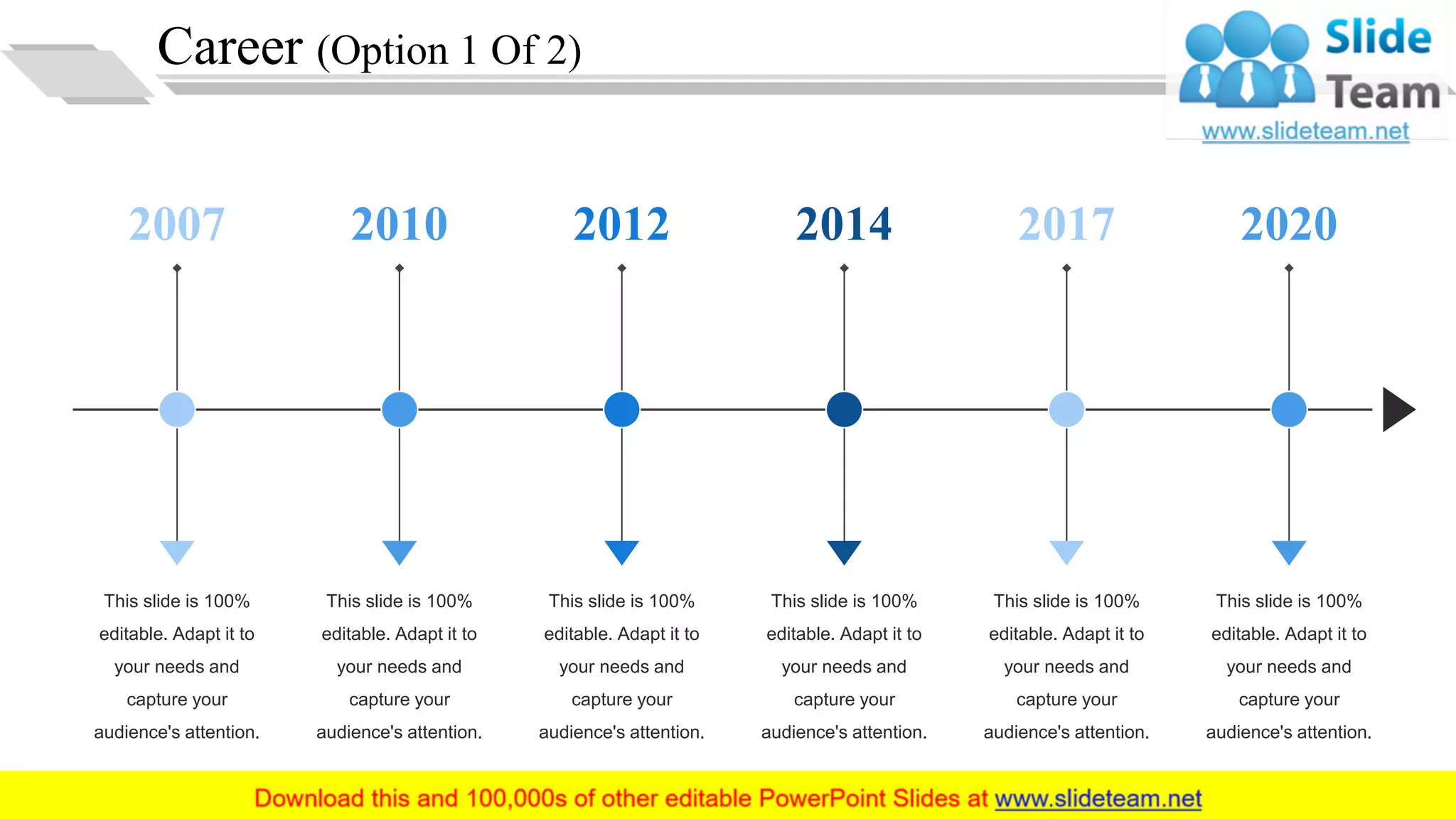 Career (Option 1 Of 2)

Slide Team
www.slideteam.net

2007

2010

2012

2014

2017

2020

This slide is 100% editable. Adapt it to your needs and capture your audience's attention.

This slide is 100% editable. Adapt it to your needs and capture your audience's attention.

This slide is 100% editable. Adapt it to your needs and capture your audience's attention.

This slide is 100% editable. Adapt it to your needs and capture your audience's attention.

This slide is 100% editable. Adapt it to your needs and capture your audience's attention.

This slide is 100% editable. Adapt it to your needs and capture your audience's attention.

Download this and 100,000s of other editable PowerPoint Slides at www.slideteam.net